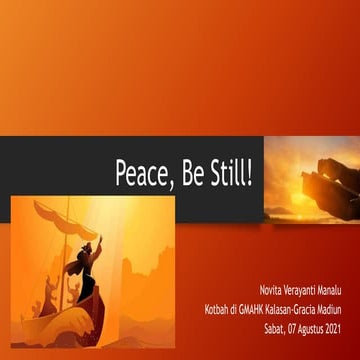 Peace, Be Still!

Novita Verayanti Manalu
Kotbah di GMAHK Kalasan-Gracia Madiun
Sabat, 07 Agustus 2021